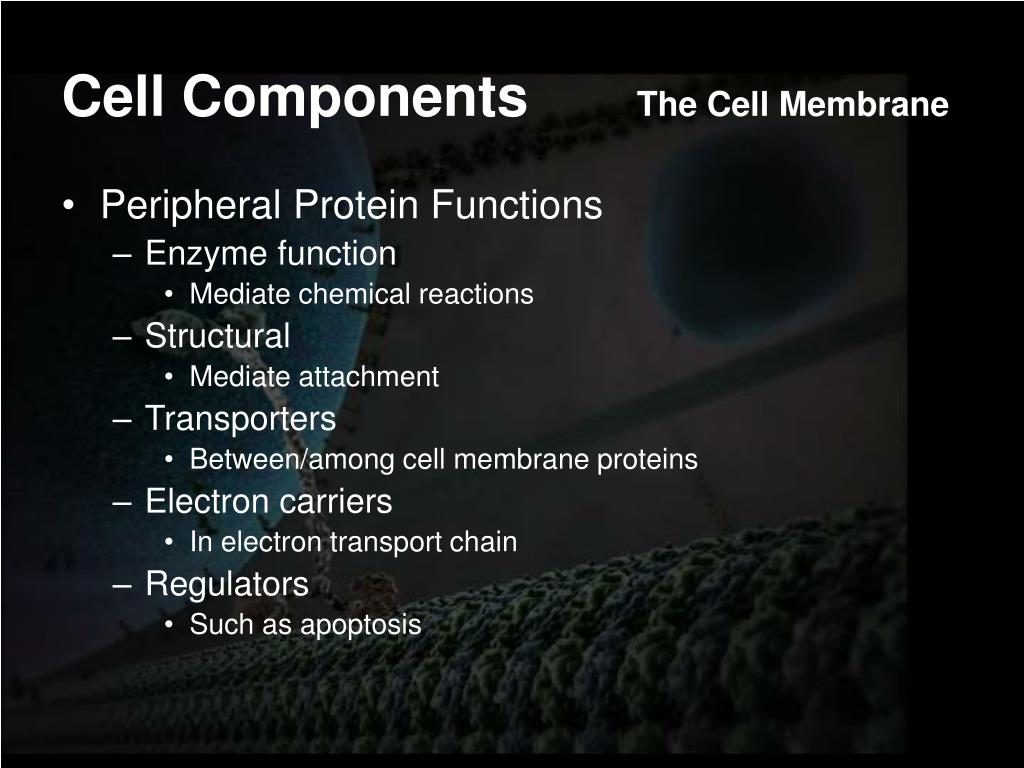 Cell Components The Cell Membrane

• Peripheral Protein Functions
– Enzyme function
• Mediate chemical reactions
– Structural
• Mediate attachment
– Transporters
• Between/among cell membrane proteins
– Electron carriers
• In electron transport chain
– Regulators
• Such as apoptosis